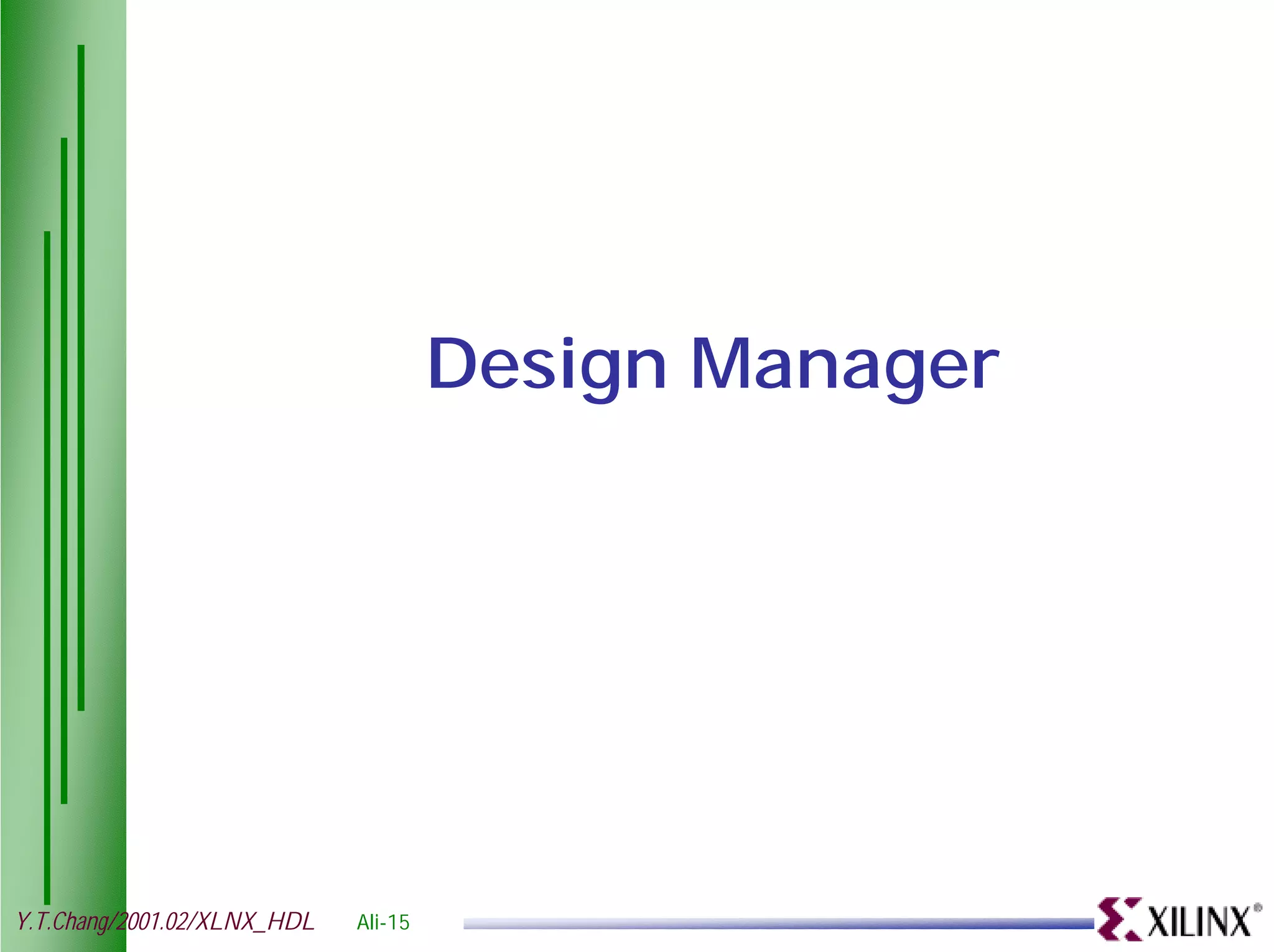 Design Manager

Y.T.Chang/2001.02/XLNX_HDL Ali-15

XILINX®